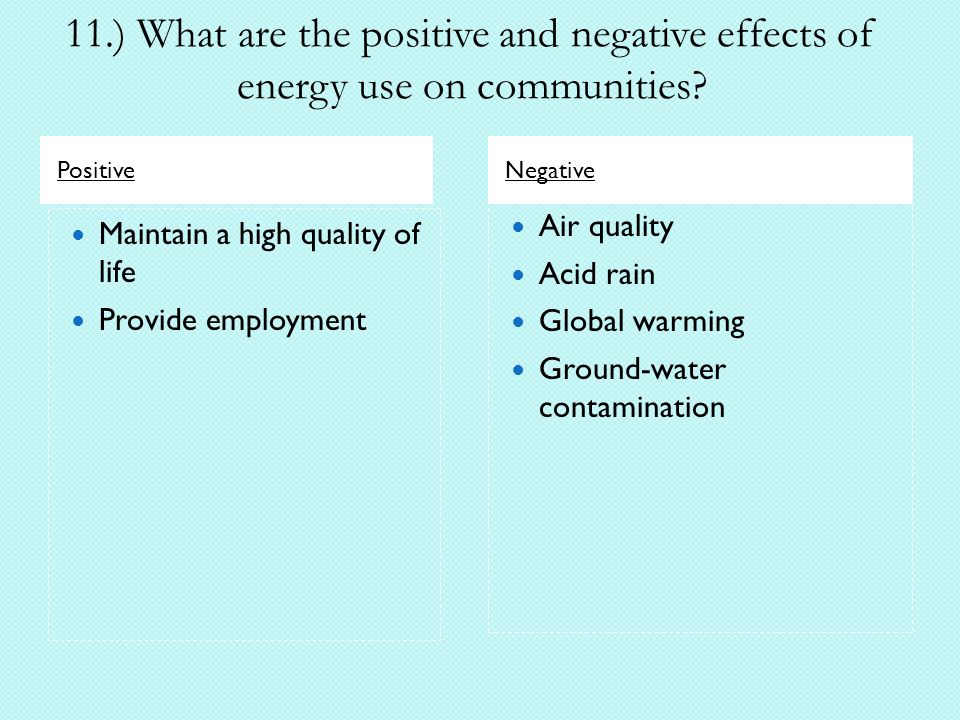 11.) What are the positive and negative effects of energy use on communities?

Positive

- Maintain a high quality of life
- Provide employment

Negative

- Air quality
- Acid rain
- Global warming
- Ground-water contamination